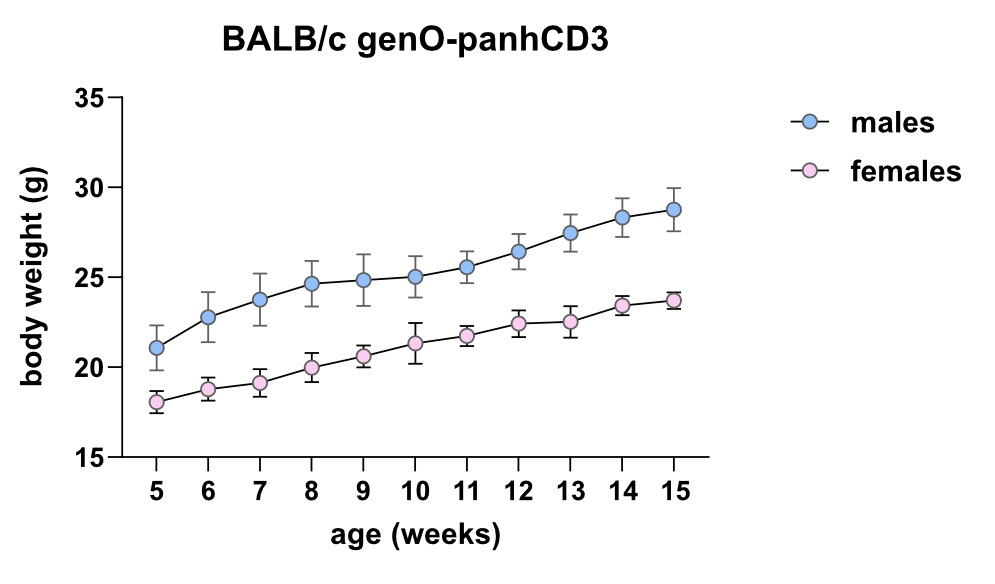 BALB/c genO-panhCD3

body weight (g)

35
30
25
20
15

5 6 7 8 9 10 11 12 13 14 15

age (weeks)

males
females